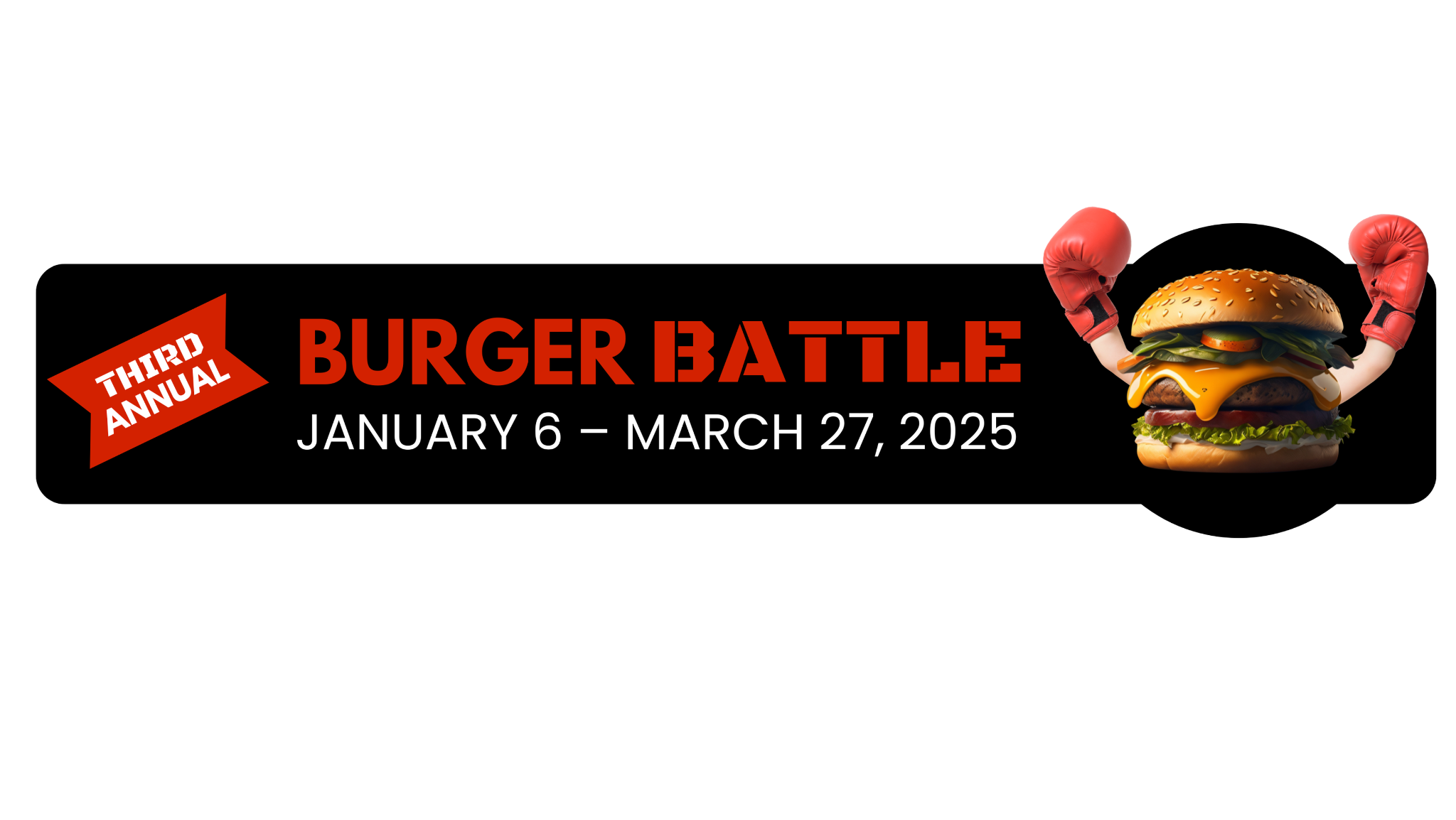 THIRD ANNUAL

BURGER BATTLE

JANUARY 6 – MARCH 27, 2025